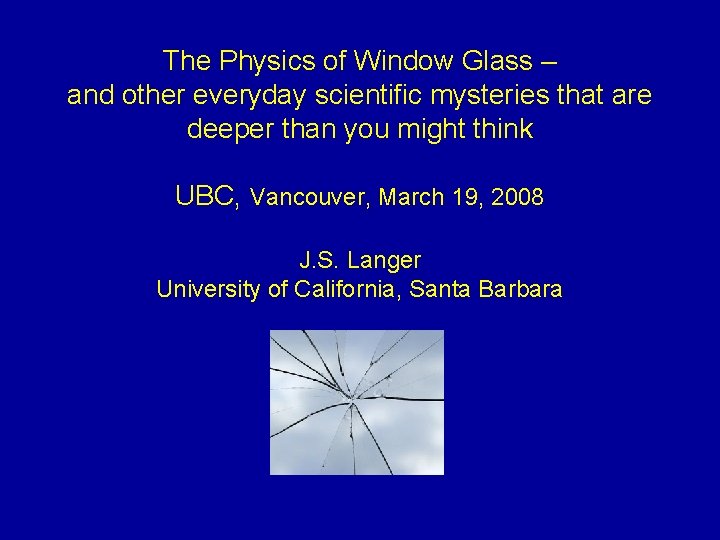 The Physics of Window Glass – and other everyday scientific mysteries that are deeper than you might think

UBC, Vancouver, March 19, 2008

J.S. Langer
University of California, Santa Barbara